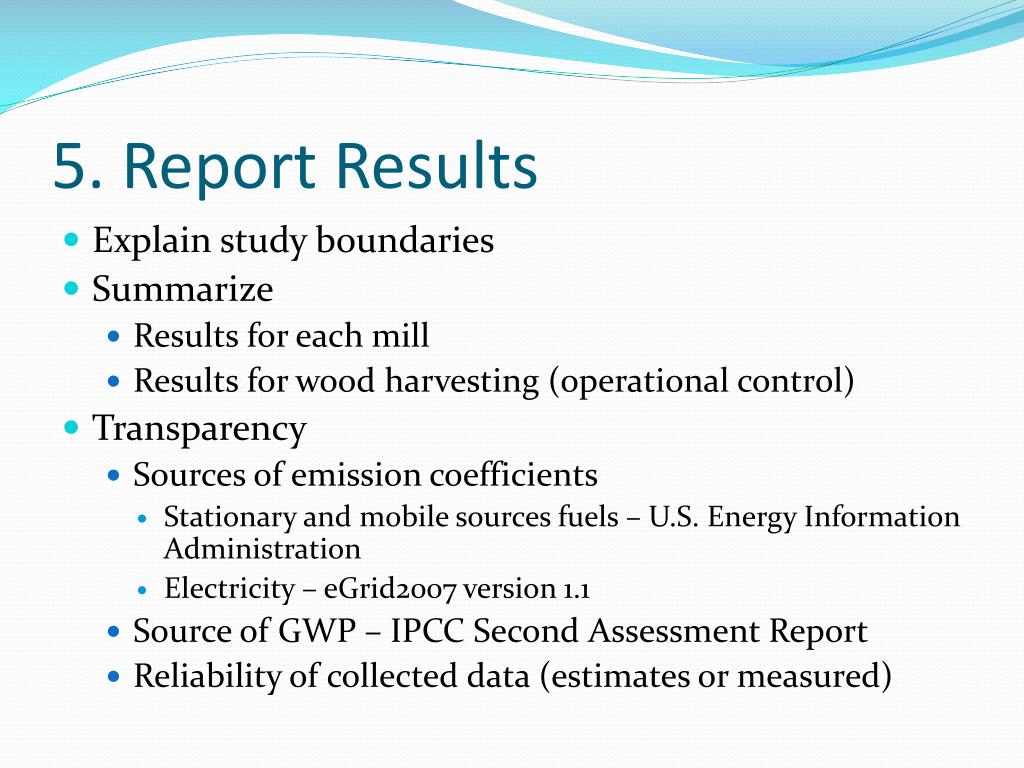 5. Report Results

- Explain study boundaries
- Summarize
  - Results for each mill
  - Results for wood harvesting (operational control)
- Transparency
  - Sources of emission coefficients
    - Stationary and mobile sources fuels – U.S. Energy Information Administration
    - Electricity – eGrid2007 version 1.1
  - Source of GWP – IPCC Second Assessment Report
  - Reliability of collected data (estimates or measured)